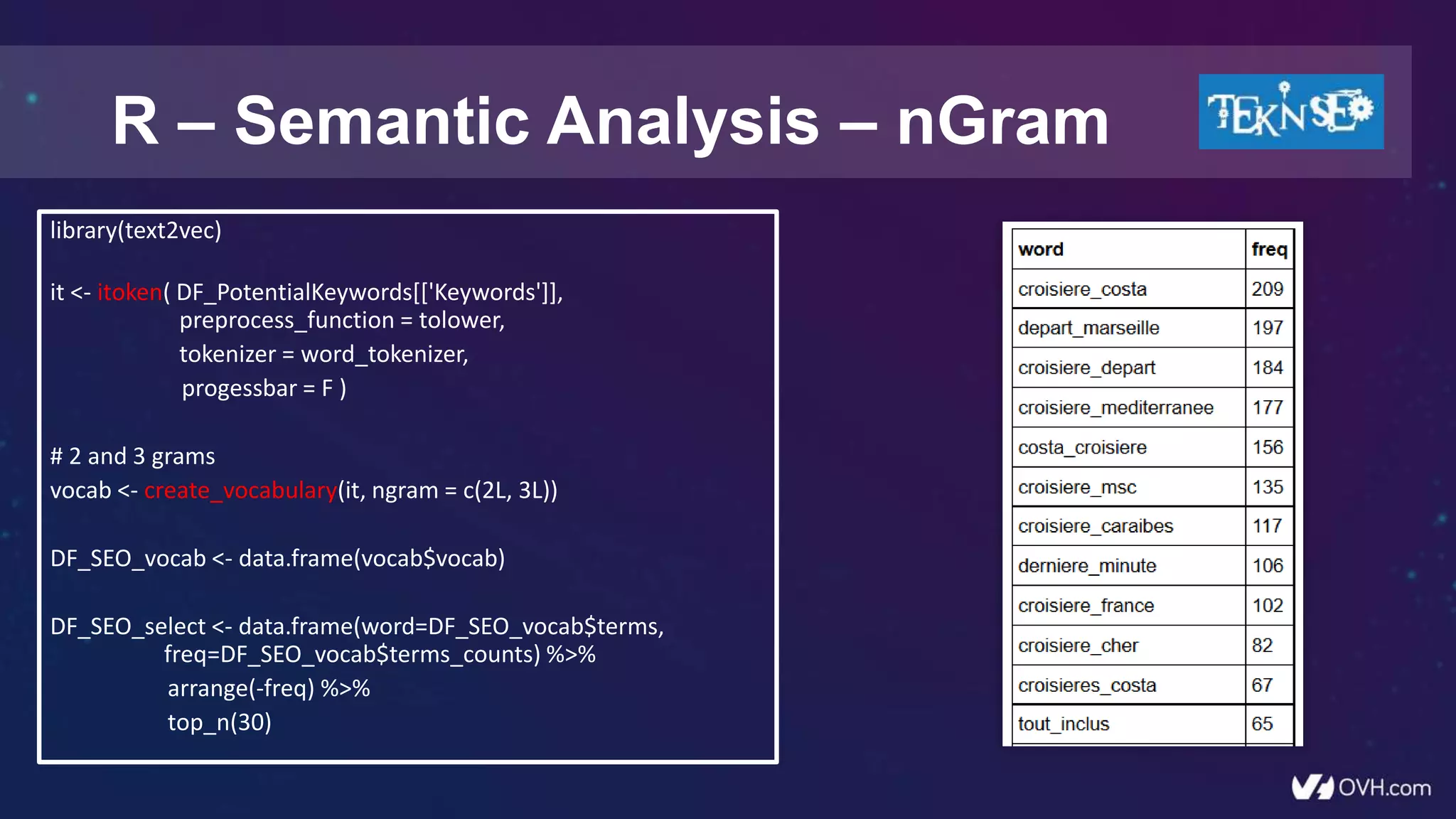 R – Semantic Analysis – nGram

TEKNSEO

library(text2vec)

it <- itoken( DF_PotentialKeywords[['Keywords']],
preprocess_function = tolower,
tokenizer = word_tokenizer,
progessbar = F )

# 2 and 3 grams
vocab <- create_vocabulary(it, ngram = c(2L, 3L))

DF_SEO_vocab <- data.frame(vocab$vocab)

DF_SEO_select <- data.frame(word=DF_SEO_vocab$terms,
freq=DF_SEO_vocab$terms_counts) %>%
arrange(-freq) %>%
top_n(30)

| word | freq |
|---|---|
| croisiere_costa | 209 |
| depart_marseille | 197 |
| croisiere_depart | 184 |
| croisiere_mediterranee | 177 |
| costa_croisiere | 156 |
| croisiere_msc | 135 |
| croisiere_caraibes | 117 |
| derniere_minute | 106 |
| croisiere_france | 102 |
| croisiere_cher | 82 |
| croisieres_costa | 67 |
| tout_inclus | 65 |

OVH.com